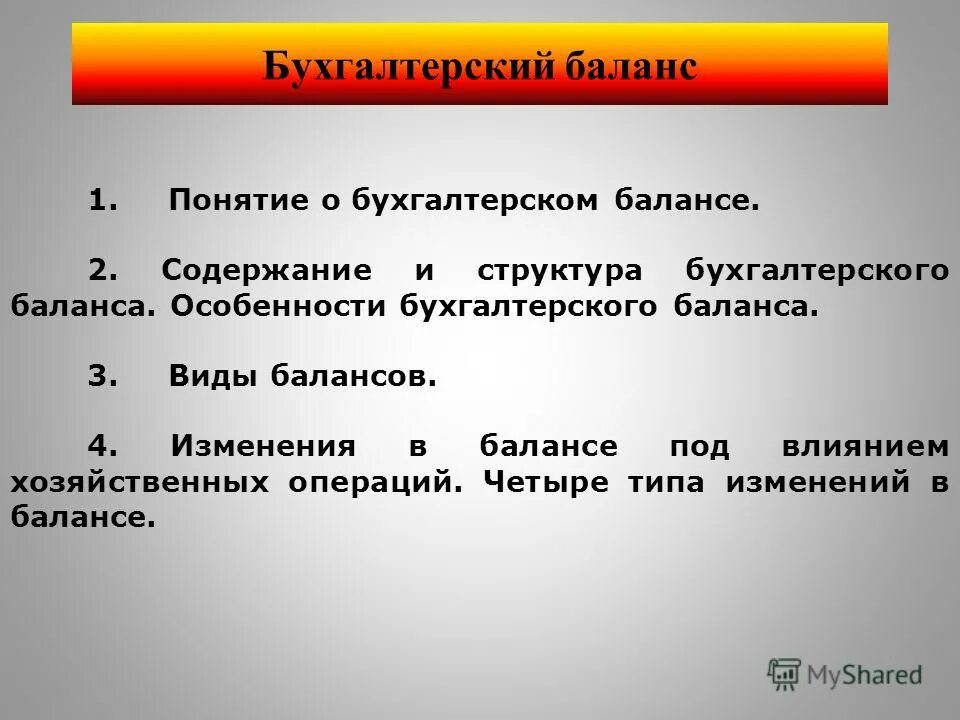 Бухгалтерский баланс

1. Понятие о бухгалтерском балансе.

2. Содержание и структура бухгалтерского баланса. Особенности бухгалтерского баланса.

3. Виды балансов.

4. Изменения в балансе под влиянием хозяйственных операций. Четыре типа изменений в балансе.

MyShared